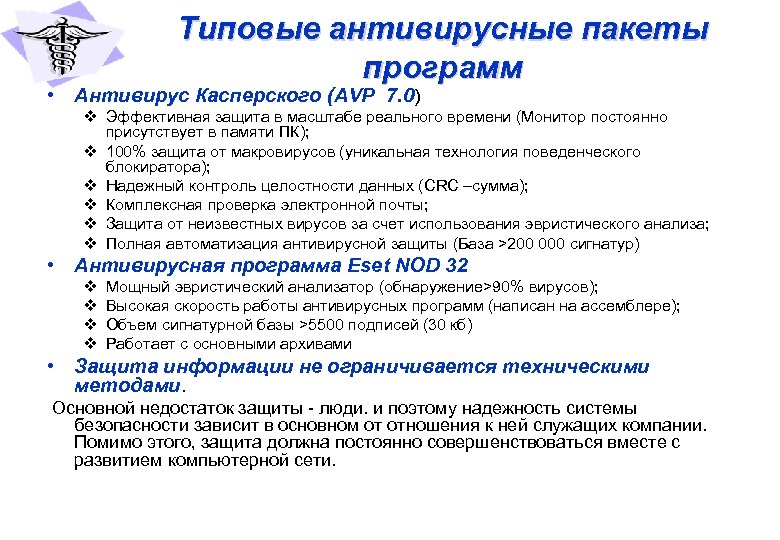 Типовые антивирусные пакеты программ

• Антивирус Касперского (AVP 7.0)
 ❖ Эффективная защита в масштабе реального времени (Монитор постоянно присутствует в памяти ПК);
 ❖ 100% защита от макровирусов (уникальная технология поведенческого блокиратора);
 ❖ Надежный контроль целостности данных (CRC –сумма);
 ❖ Комплексная проверка электронной почты;
 ❖ Защита от неизвестных вирусов за счет использования эвристического анализа;
 ❖ Полная автоматизация антивирусной защиты (База >200 000 сигнатур)
• Антивирусная программа Eset NOD 32
 ❖ Мощный эвристический анализатор (обнаружение>90% вирусов);
 ❖ Высокая скорость работы антивирусных программ (написан на ассемблере);
 ❖ Объем сигнатурной базы >5500 подписей (30 кб)
 ❖ Работает с основными архивами
• Защита информации не ограничивается техническими методами.

Основной недостаток защиты - люди. и поэтому надежность системы безопасности зависит в основном от отношения к ней служащих компании. Помимо этого, защита должна постоянно совершенствоваться вместе с развитием компьютерной сети.